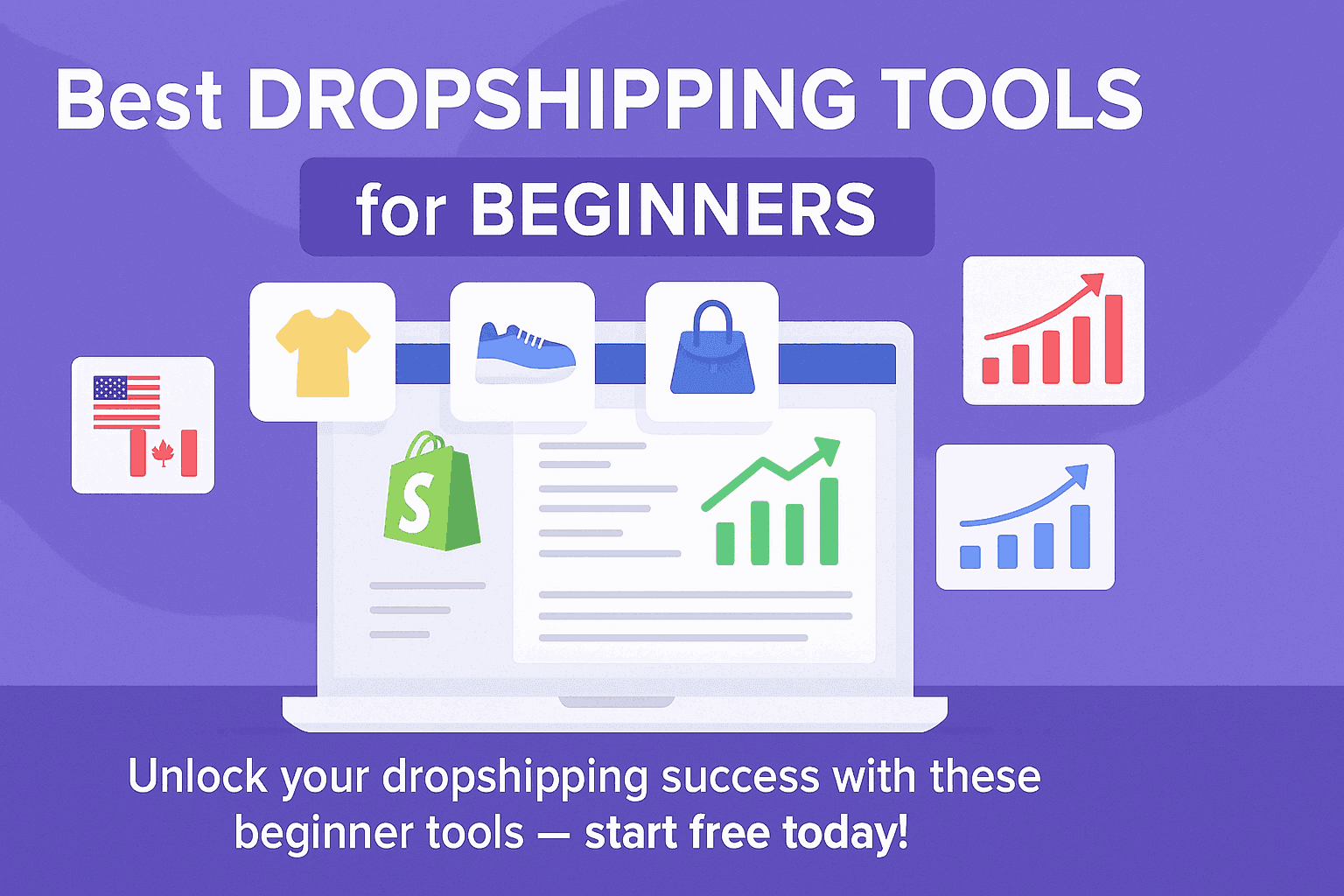 Best DROPSHIPPING TOOLS
for BEGINNERS

S

Unlock your dropshipping success with these beginner tools — start free today!